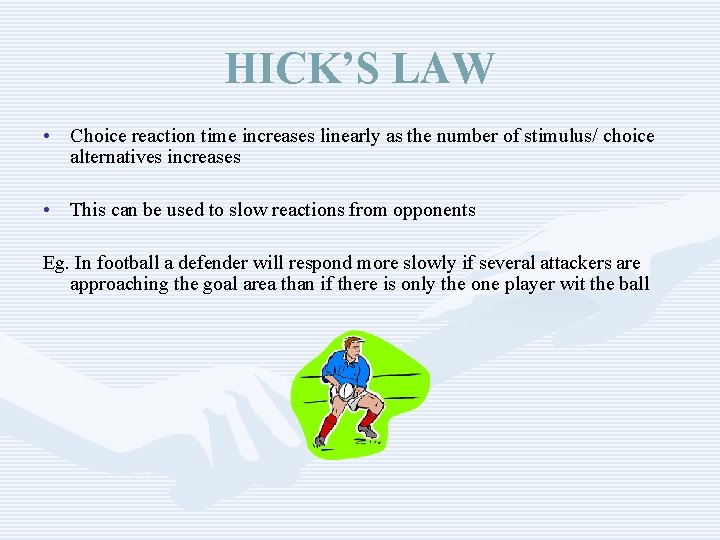 HICK'S LAW

• Choice reaction time increases linearly as the number of stimulus/ choice alternatives increases

• This can be used to slow reactions from opponents

Eg. In football a defender will respond more slowly if several attackers are approaching the goal area than if there is only the one player wit the ball